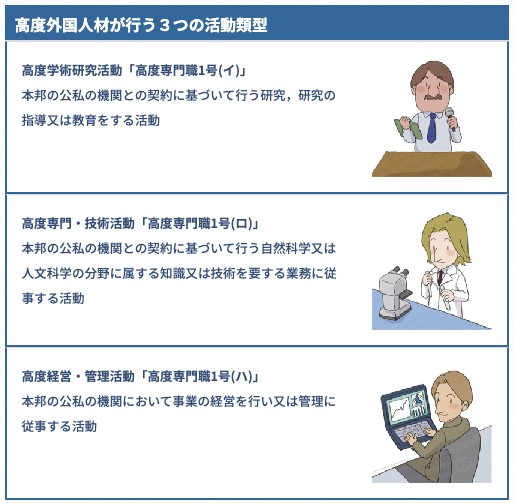 高度外国人材が行う３つの活動類型

高度学術研究活動「高度専門職1号(イ)」
本邦の公私の機関との契約に基づいて行う研究，研究の指導又は教育をする活動

高度専門・技術活動「高度専門職1号(ロ)」
本邦の公私の機関との契約に基づいて行う自然科学又は人文科学の分野に属する知識又は技術を要する業務に従事する活動

高度経営・管理活動「高度専門職1号(ハ)」
本邦の公私の機関において事業の経営を行い又は管理に従事する活動